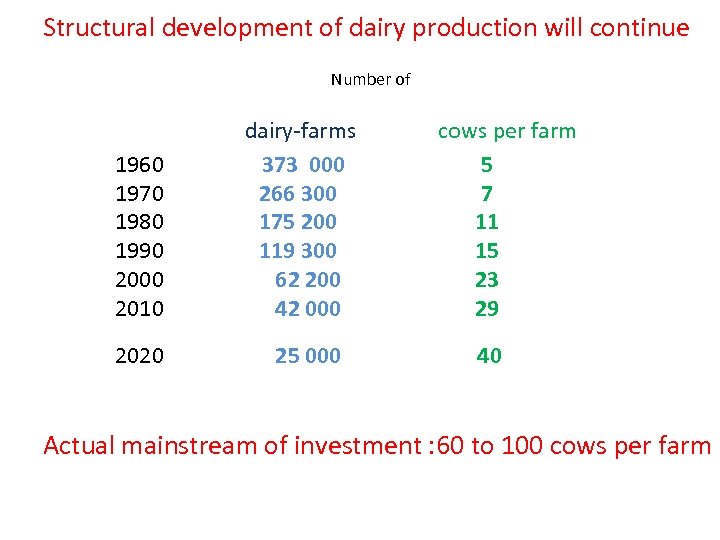 Structural development of dairy production will continue

Number of

|  | dairy-farms | cows per farm |
|---|---|---|
| 1960 | 373 000 | 5 |
| 1970 | 266 300 | 7 |
| 1980 | 175 200 | 11 |
| 1990 | 119 300 | 15 |
| 2000 | 62 200 | 23 |
| 2010 | 42 000 | 29 |
| 2020 | 25 000 | 40 |

Actual mainstream of investment :60 to 100 cows per farm